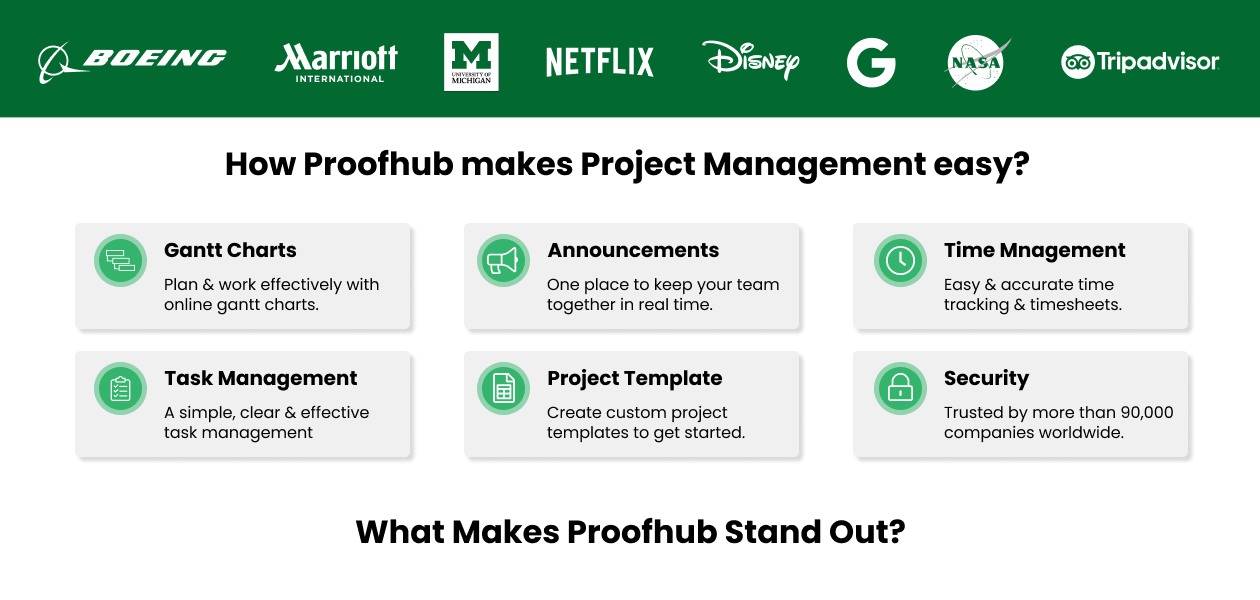 BOEING Marriott INTERNATIONAL M UNIVERSITY OF MICHIGAN NETFLIX Disney G NASA Tripadvisor

How Proofhub makes Project Management easy?

Gantt Charts
Plan & work effectively with online gantt charts.

Announcements
One place to keep your team together in real time.

Time Mnagement
Easy & accurate time tracking & timesheets.

Task Management
A simple, clear & effective task management

Project Template
Create custom project templates to get started.

Security
Trusted by more than 90,000 companies worldwide.

What Makes Proofhub Stand Out?